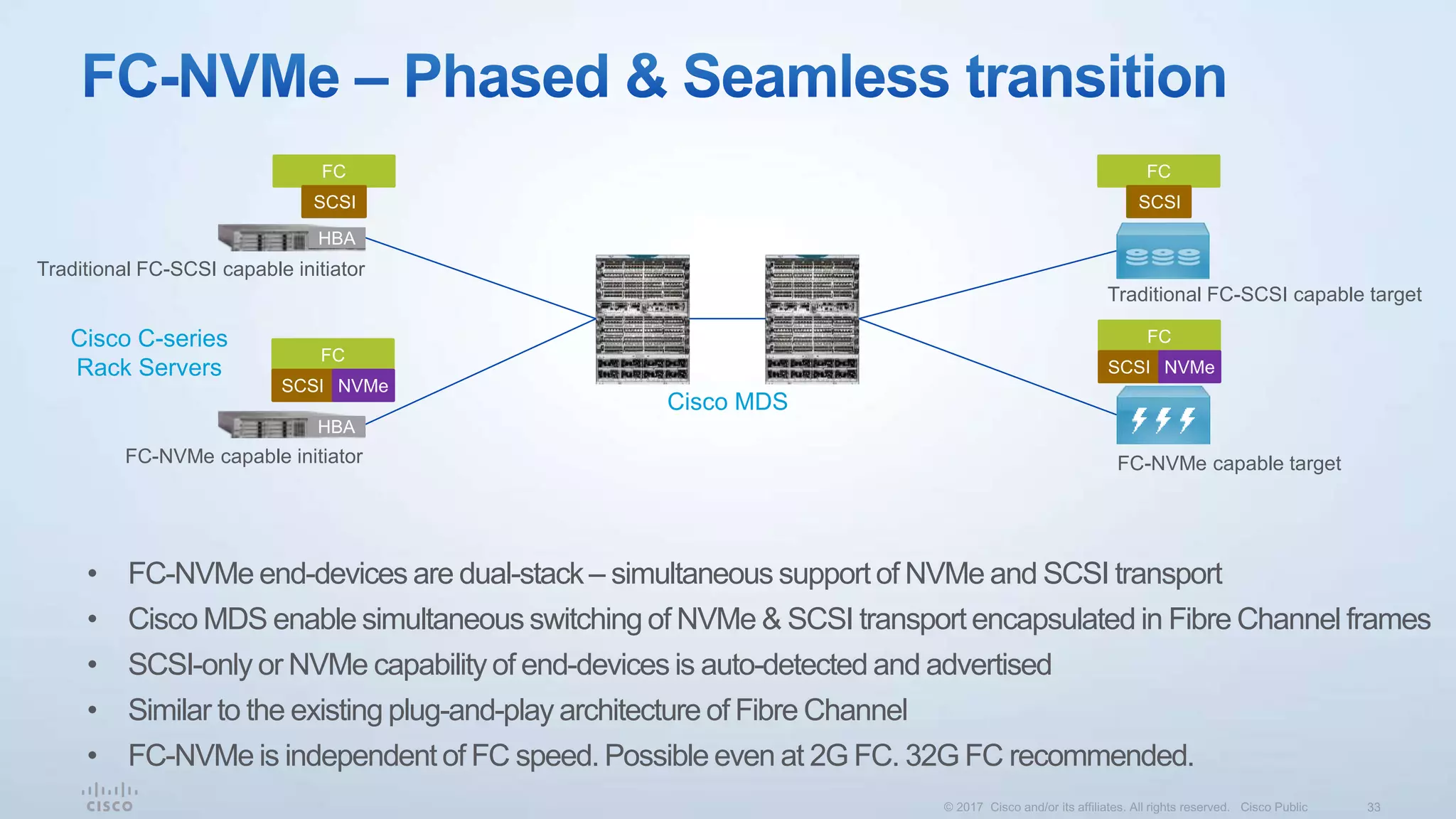 FC-NVMe – Phased & Seamless transition

FC
SCSI
HBA
Traditional FC-SCSI capable initiator

Cisco C-series Rack Servers

FC
SCSI NVMe
HBA
FC-NVMe capable initiator

Cisco MDS

FC
SCSI
Traditional FC-SCSI capable target

FC
SCSI NVMe
FC-NVMe capable target

• FC-NVMe end-devices are dual-stack – simultaneous support of NVMe and SCSI transport
• Cisco MDS enable simultaneous switching of NVMe & SCSI transport encapsulated in Fibre Channel frames
• SCSI-only or NVMe capability of end-devices is auto-detected and advertised
• Similar to the existing plug-and-play architecture of Fibre Channel
• FC-NVMe is independent of FC speed. Possible even at 2G FC. 32G FC recommended.

cisco

© 2017 Cisco and/or its affiliates. All rights reserved. Cisco Public 33